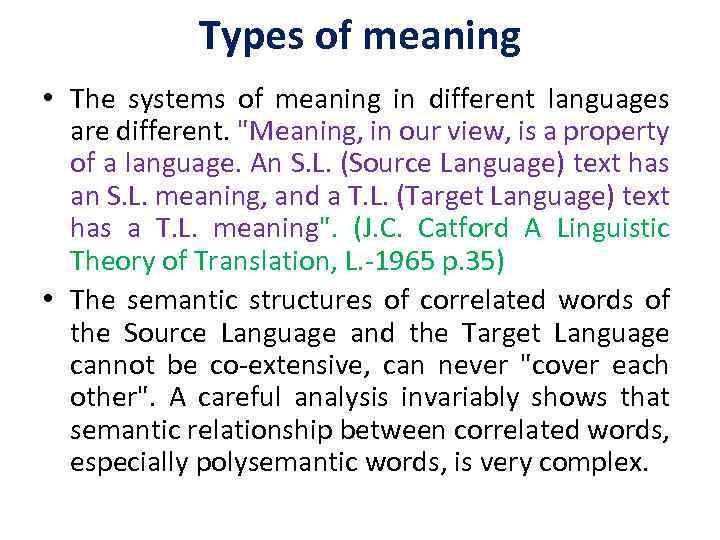 Types of meaning

• The systems of meaning in different languages are different. "Meaning, in our view, is a property of a language. An S.L. (Source Language) text has an S.L. meaning, and a T.L. (Target Language) text has a T.L. meaning". (J.C. Catford A Linguistic Theory of Translation, L.-1965 p.35)

• The semantic structures of correlated words of the Source Language and the Target Language cannot be co-extensive, can never "cover each other". A careful analysis invariably shows that semantic relationship between correlated words, especially polysemantic words, is very complex.